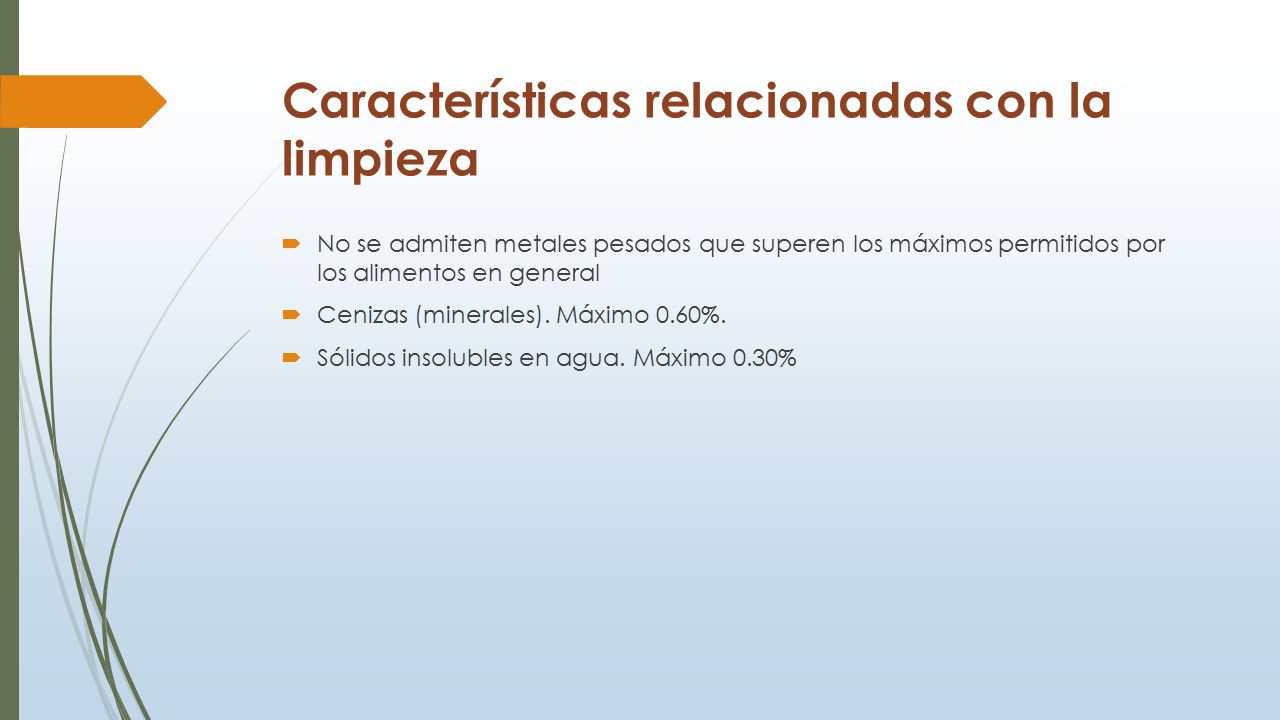 Características relacionadas con la limpieza

No se admiten metales pesados que superen los máximos permitidos por los alimentos en general

Cenizas (minerales). Máximo 0.60%.

Sólidos insolubles en agua. Máximo 0.30%